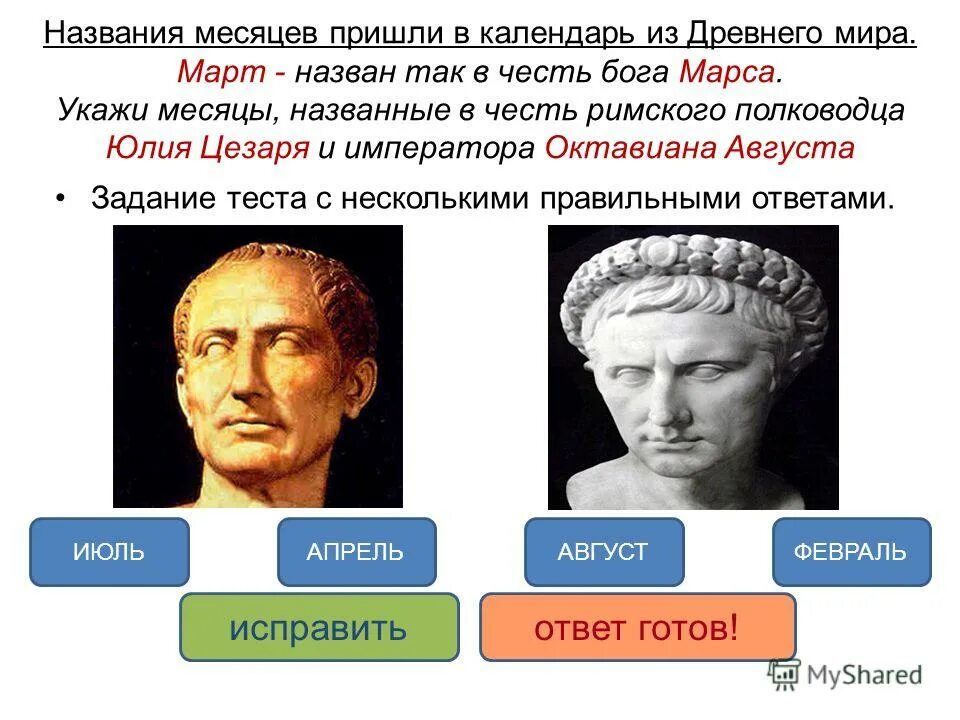 Названия месяцев пришли в календарь из Древнего мира.
Март - назван так в честь бога Марса.
Укажи месяцы, названные в честь римского полководца Юлия Цезаря и императора Октавиана Августа

• Задание теста с несколькими правильными ответами.

ИЮЛЬ

АПРЕЛЬ

АВГУСТ

ФЕВРАЛЬ

исправить

ответ готов!

MyShared